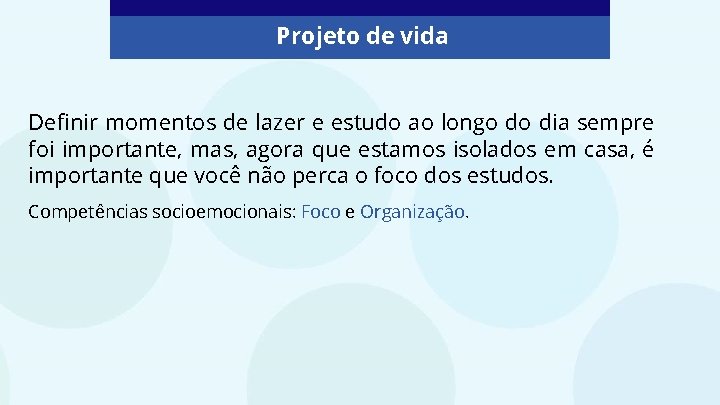 Projeto de vida

Definir momentos de lazer e estudo ao longo do dia sempre foi importante, mas, agora que estamos isolados em casa, é importante que você não perca o foco dos estudos.

Competências socioemocionais: Foco e Organização.